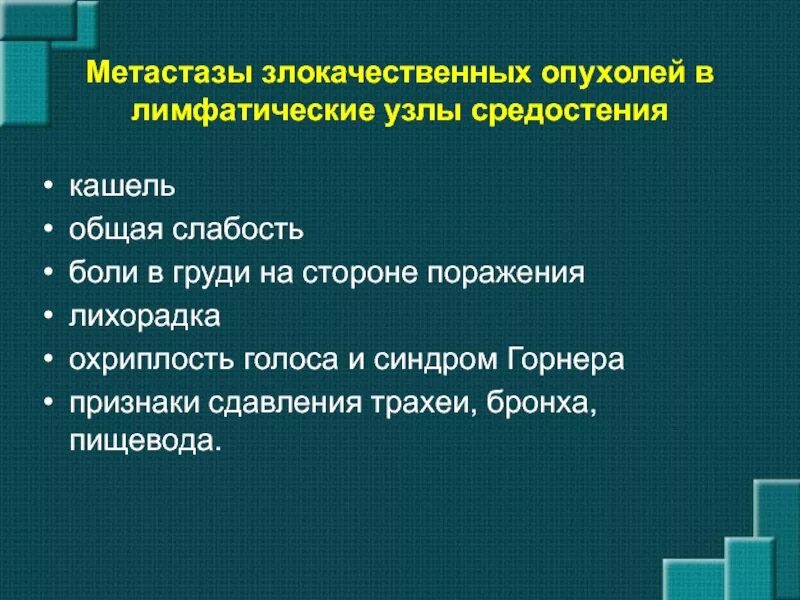 Метастазы злокачественных опухолей в лимфатические узлы средостения

• кашель
• общая слабость
• боли в груди на стороне поражения
• лихорадка
• охриплость голоса и синдром Горнера
• признаки сдавления трахеи, бронха, пищевода.